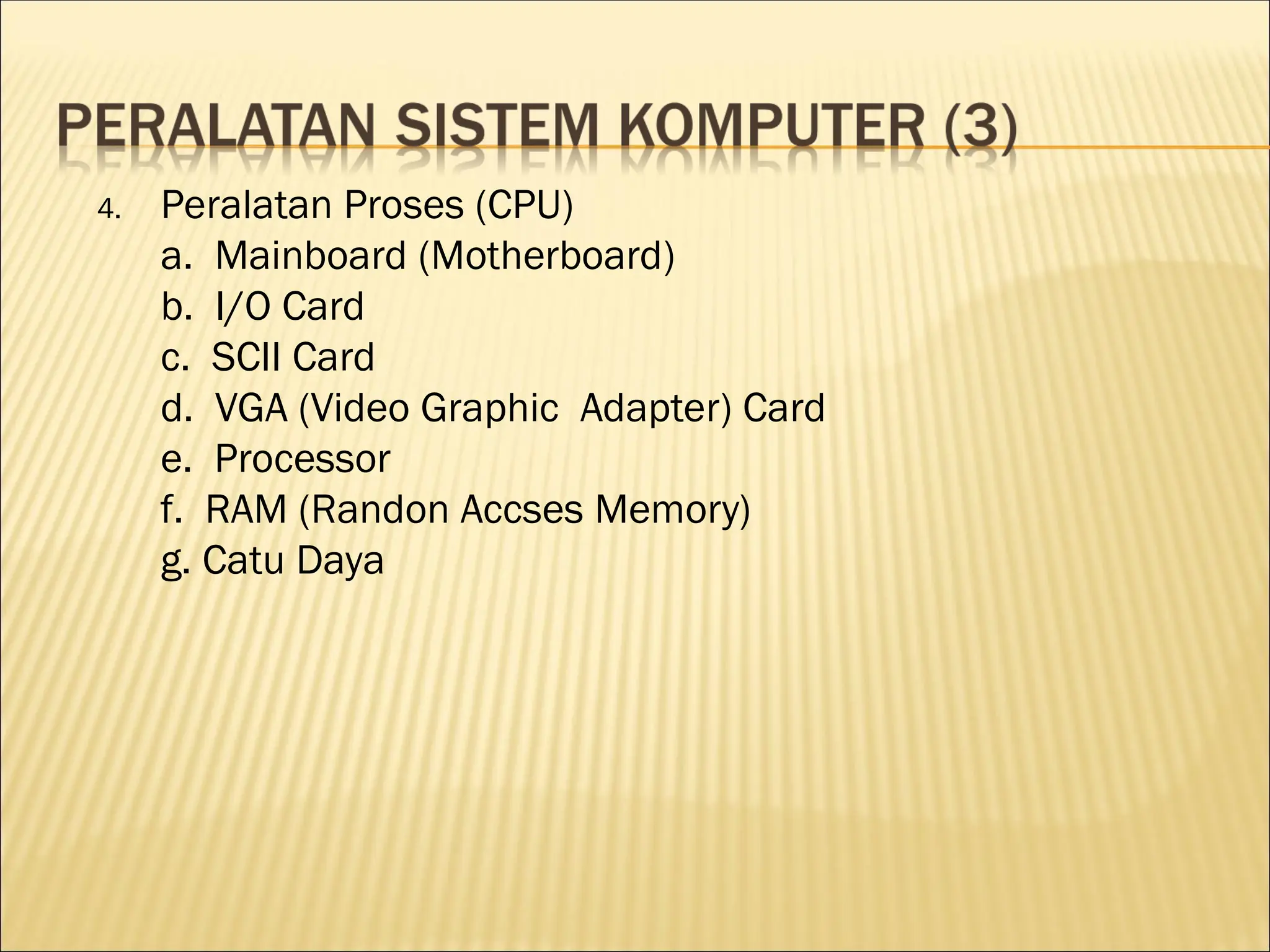 PERALATAN SISTEM KOMPUTER (3)

4. Peralatan Proses (CPU)
a. Mainboard (Motherboard)
b. I/O Card
c. SCII Card
d. VGA (Video Graphic Adapter) Card
e. Processor
f. RAM (Randon Accses Memory)
g. Catu Daya